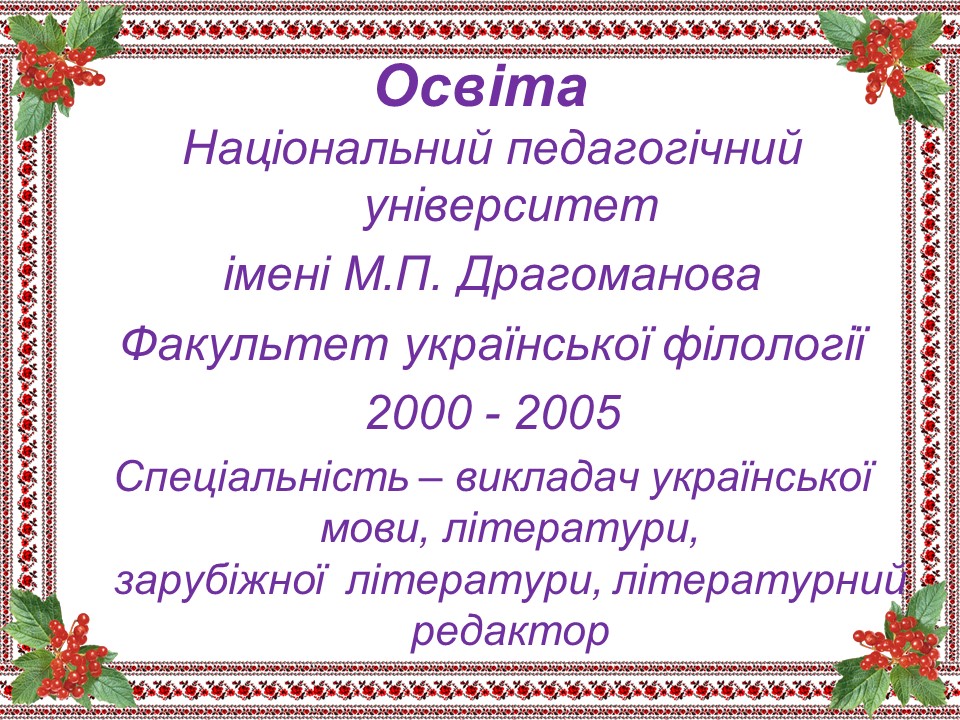 Освіта

Національний педагогічний університет

імені М.П. Драгоманова

Факультет української філології

2000 - 2005

Спеціальність – викладач української мови, літератури, зарубіжної літератури, літературний редактор